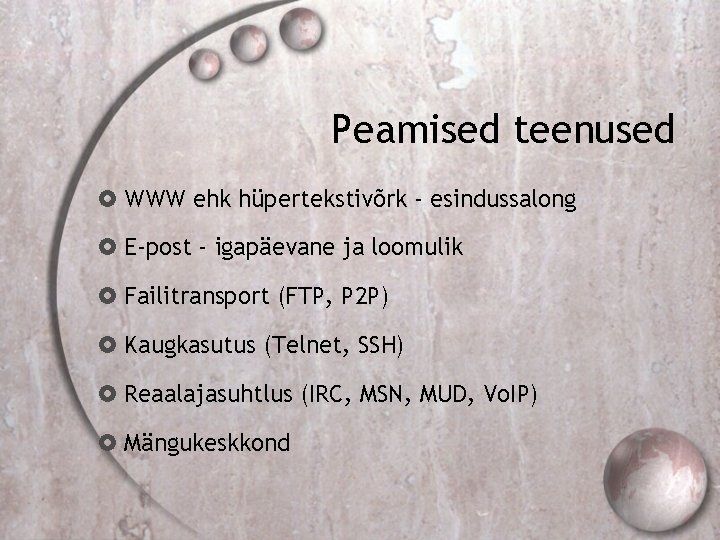 Peamised teenused

WWW ehk hüpertekstivõrk - esindussalong

E-post - igapäevane ja loomulik

Failitransport (FTP, P2P)

Kaugkasutus (Telnet, SSH)

Reaalajasuhtlus (IRC, MSN, MUD, VoIP)

Mängukeskkond